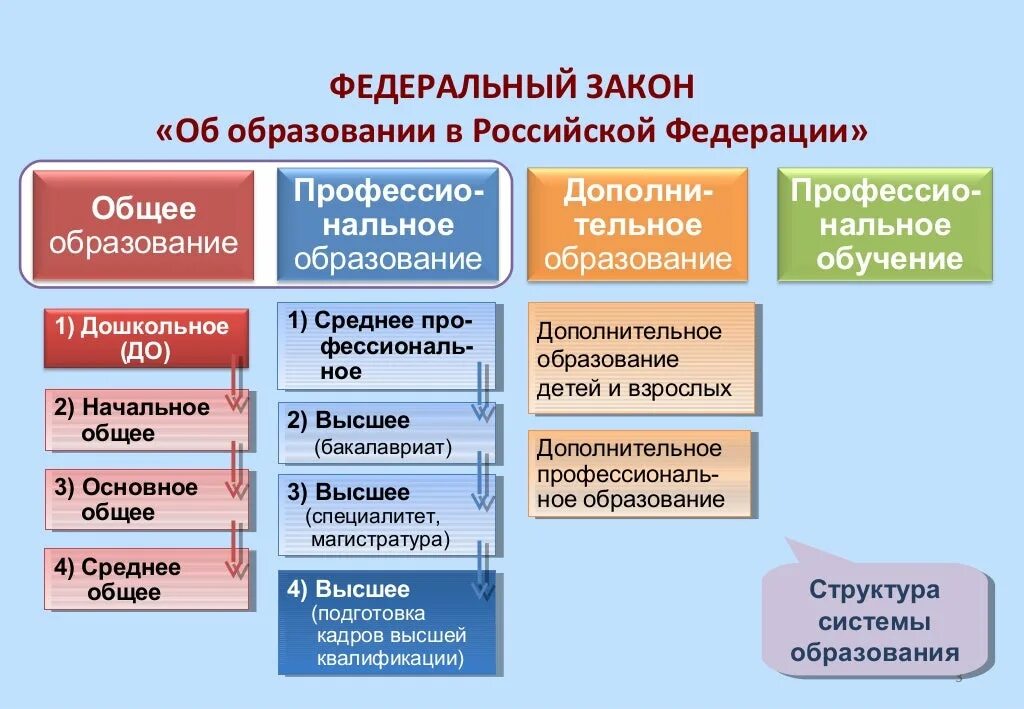 ФЕДЕРАЛЬНЫЙ ЗАКОН
«Об образовании в Российской Федерации»

Общее образование

Профессиональное образование

Дополнительное образование

Профессиональное обучение

1) Дошкольное (ДО)

2) Начальное общее

3) Основное общее

4) Среднее общее

1) Среднее профессиональное

2) Высшее (бакалавриат)

3) Высшее (специалитет, магистратура)

4) Высшее (подготовка кадров высшей квалификации)

Дополнительное образование детей и взрослых

Дополнительное профессиональное образование

Структура системы образования

3